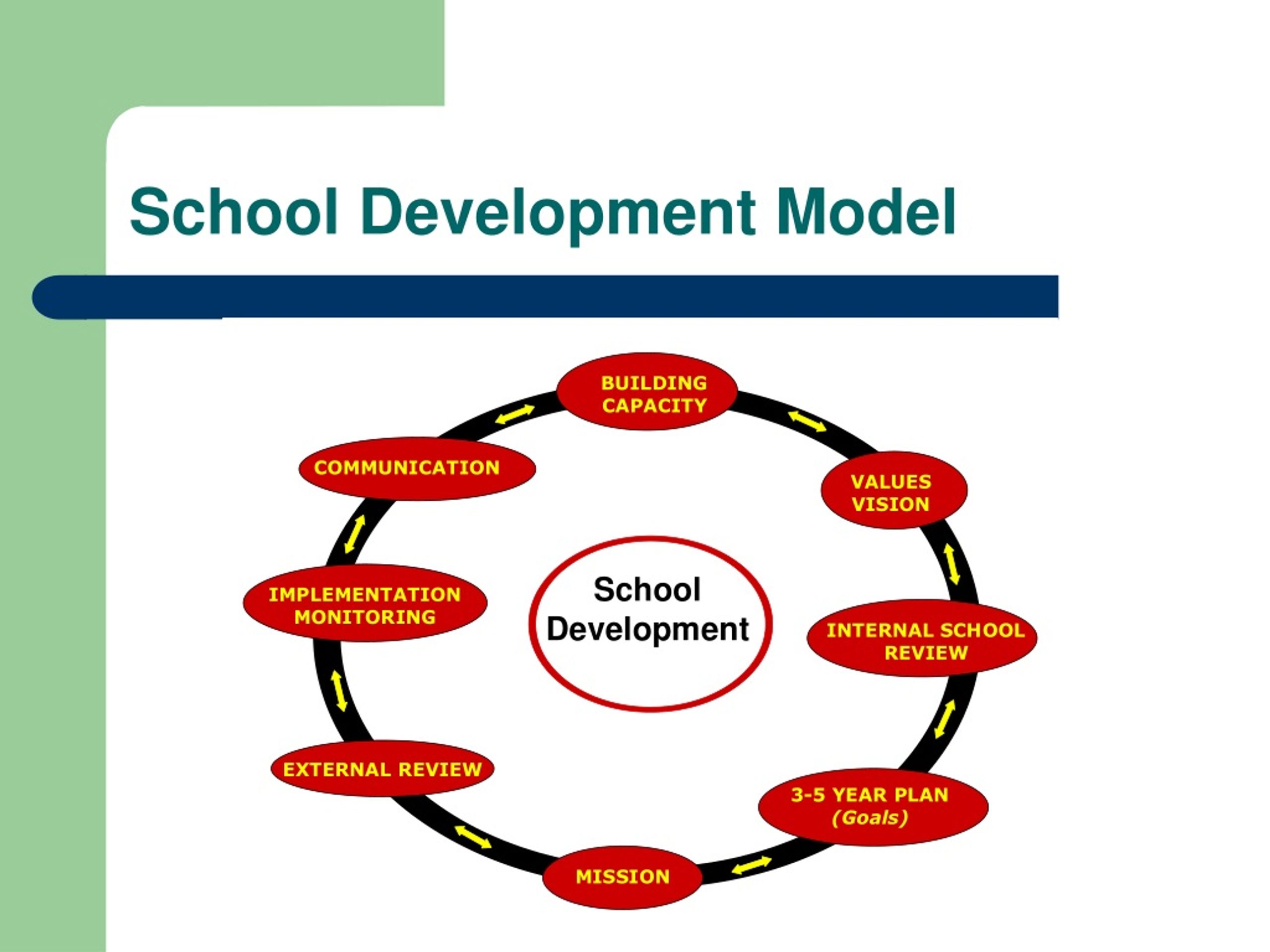 School Development Model

BUILDING CAPACITY

VALUES VISION

INTERNAL SCHOOL REVIEW

3-5 YEAR PLAN (Goals)

MISSION

EXTERNAL REVIEW

IMPLEMENTATION MONITORING

COMMUNICATION

School Development